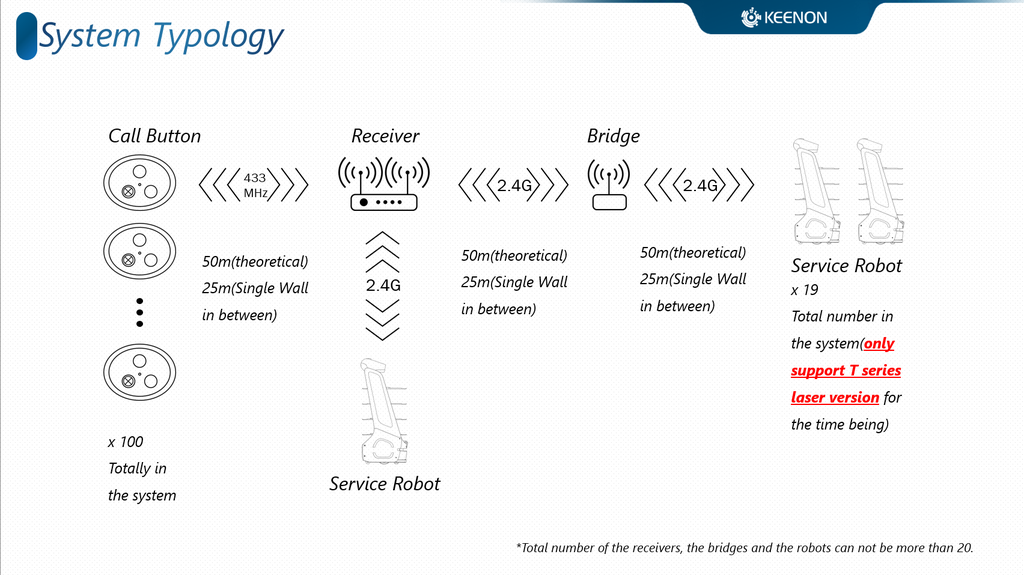 System Typology

KEENON

Call Button

433 MHz

50m(theoretical)
25m(Single Wall in between)

x 100
Totally in the system

Receiver

2.4G

Service Robot

2.4G

50m(theoretical)
25m(Single Wall in between)

Bridge

2.4G

50m(theoretical)
25m(Single Wall in between)

Service Robot
x 19
Total number in the system(only support T series laser version for the time being)

*Total number of the receivers, the bridges and the robots can not be more than 20.